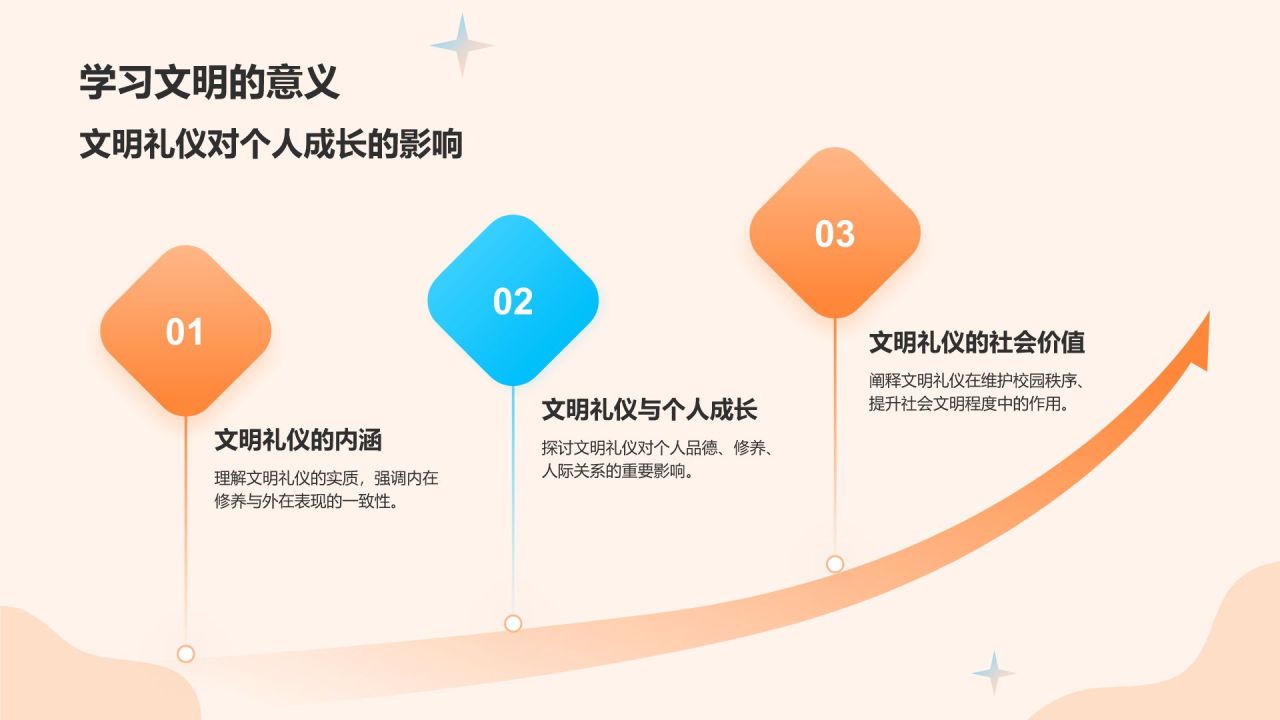 学习文明的意义

文明礼仪对个人成长的影响

01

文明礼仪的内涵

理解文明礼仪的实质，强调内在修养与外在表现的一致性。

02

文明礼仪与个人成长

探讨文明礼仪对个人品德、修养、人际关系的重要影响。

03

文明礼仪的社会价值

阐释文明礼仪在维护校园秩序、提升社会文明程度中的作用。